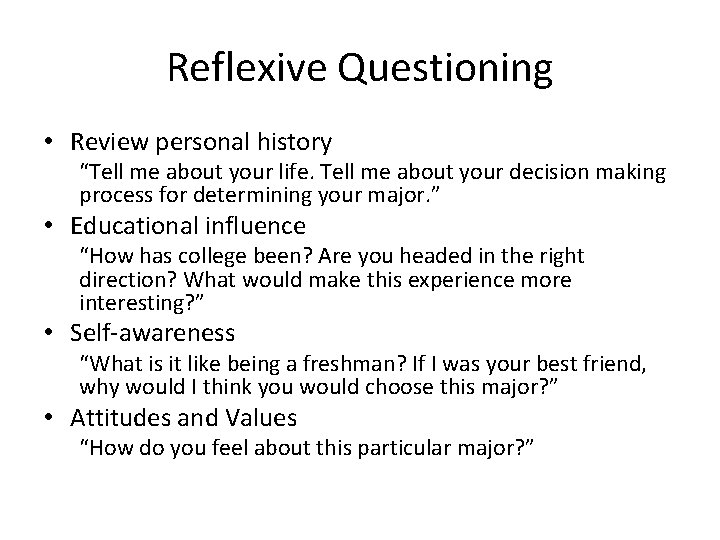 Reflexive Questioning

• Review personal history
“Tell me about your life. Tell me about your decision making process for determining your major.”

• Educational influence
“How has college been? Are you headed in the right direction? What would make this experience more interesting?”

• Self-awareness
“What is it like being a freshman? If I was your best friend, why would I think you would choose this major?”

• Attitudes and Values
“How do you feel about this particular major?”